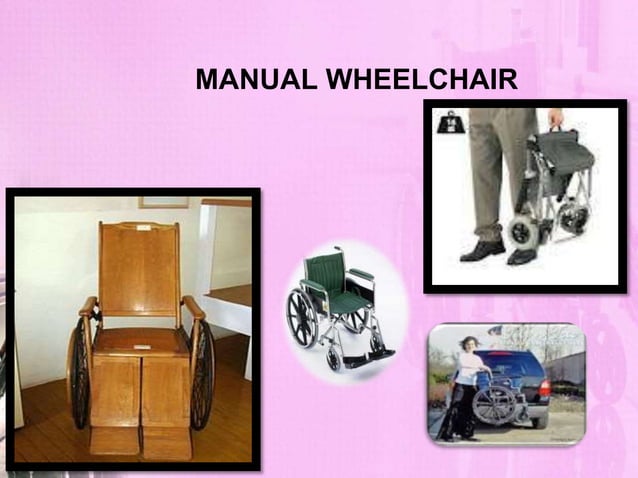 MANUAL WHEELCHAIR